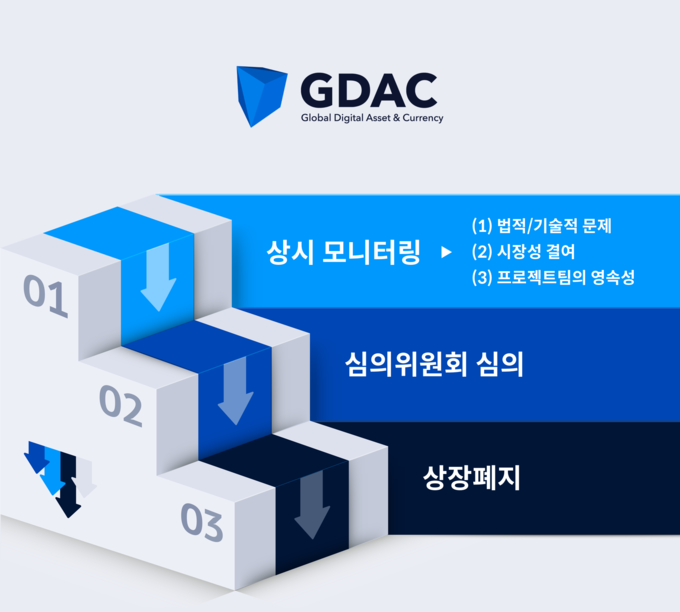 GDAC
Global Digital Asset & Currency

01

상시 모니터링 ▶

(1) 법적/기술적 문제
(2) 시장성 결여
(3) 프로젝트팀의 영속성

02

심의위원회 심의

03

상장폐지